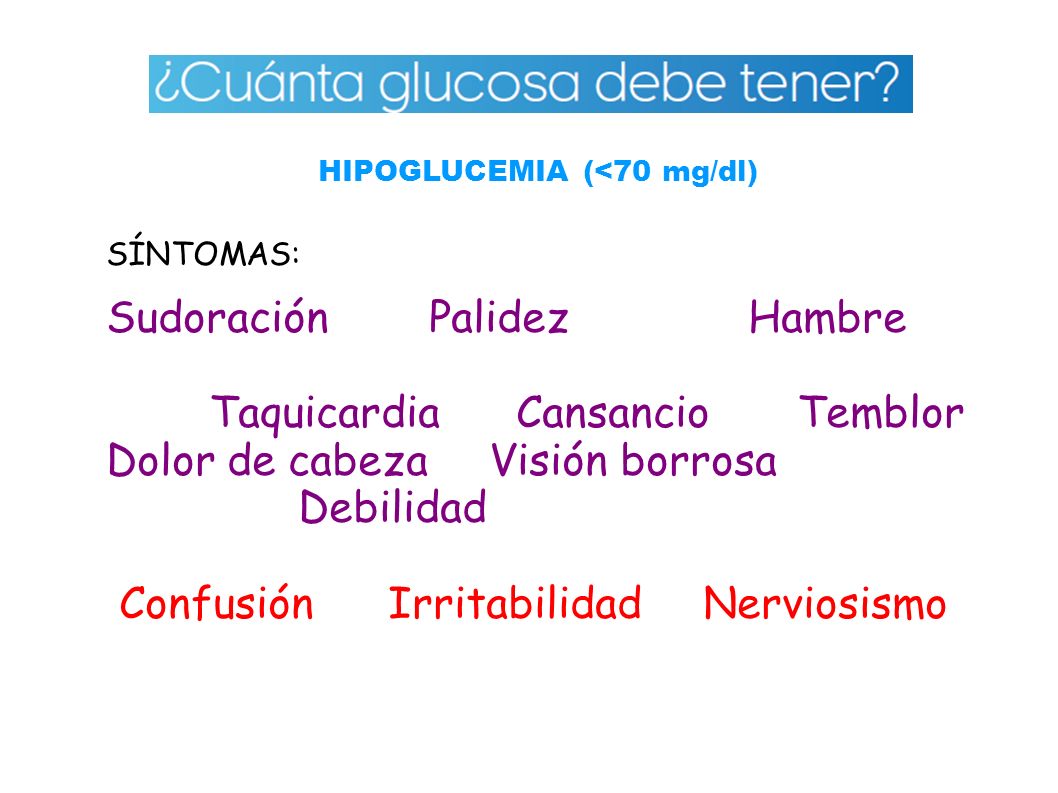 ¿Cuánta glucosa debe tener?

HIPOGLUCEMIA (<70 mg/dl)

SÍNTOMAS:

Sudoración Palidez Hambre

Taquicardia Cansancio Temblor
Dolor de cabeza Visión borrosa
Debilidad

Confusión Irritabilidad Nerviosismo